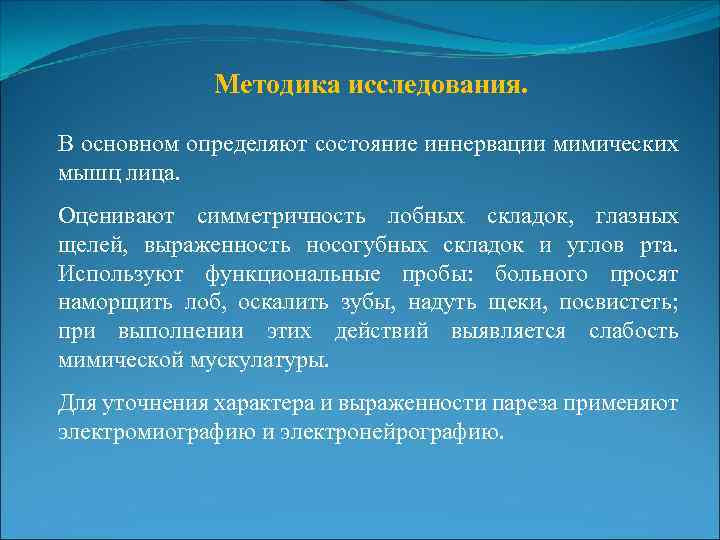 Методика исследования.

В основном определяют состояние иннервации мимических мышц лица.

Оценивают симметричность лобных складок, глазных щелей, выраженность носогубных складок и углов рта. Используют функциональные пробы: больного просят наморщить лоб, оскалить зубы, надуть щеки, посвистеть; при выполнении этих действий выявляется слабость мимической мускулатуры.

Для уточнения характера и выраженности пареза применяют электромиографию и электронейрографию.